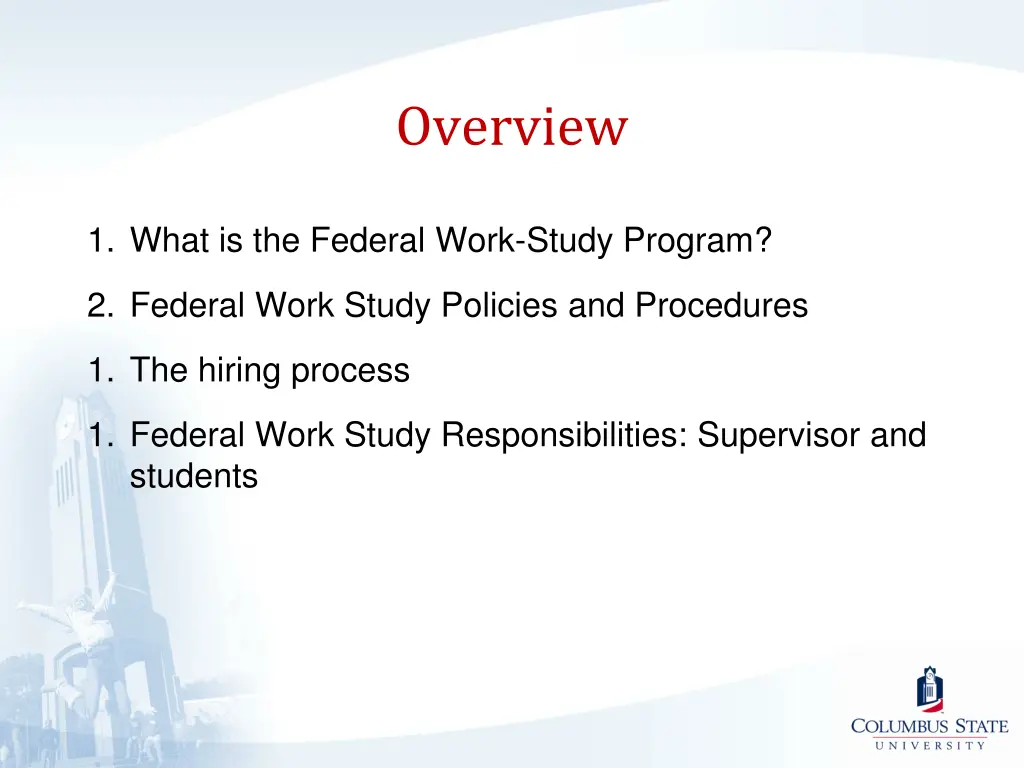 Overview

1. What is the Federal Work-Study Program?

2. Federal Work Study Policies and Procedures

1. The hiring process

1. Federal Work Study Responsibilities: Supervisor and students

COLUMBUS STATE
UNIVERSITY